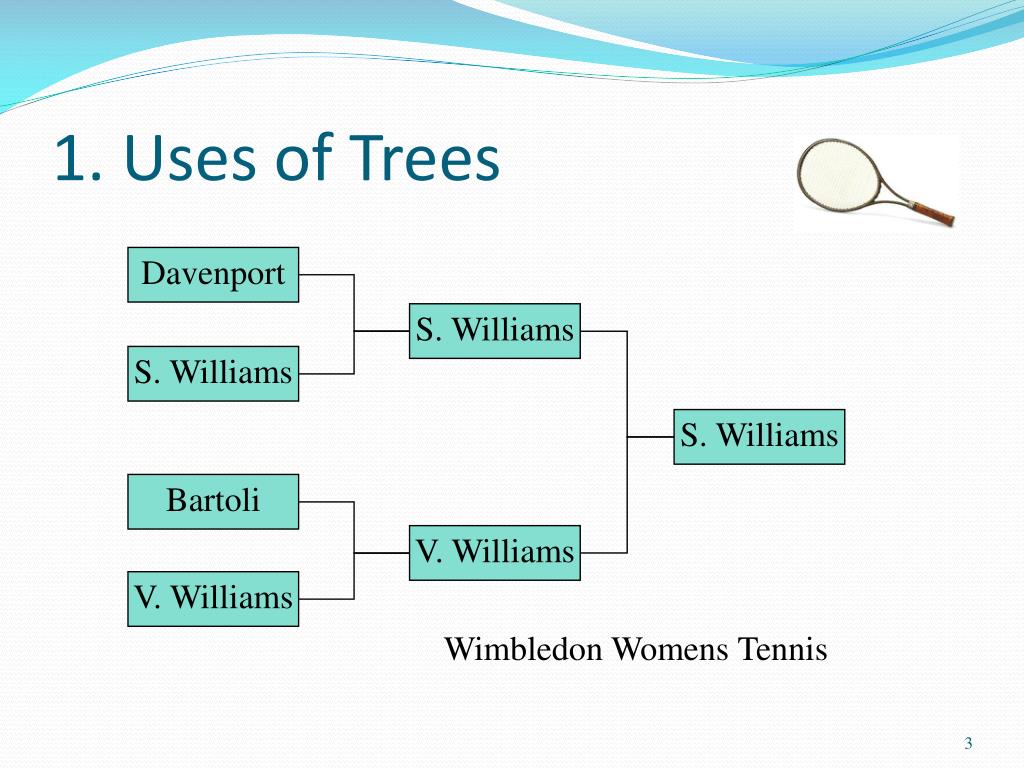 1. Uses of Trees

Davenport

S. Williams

Bartoli

V. Williams

S. Williams

V. Williams

S. Williams

Wimbledon Womens Tennis

3